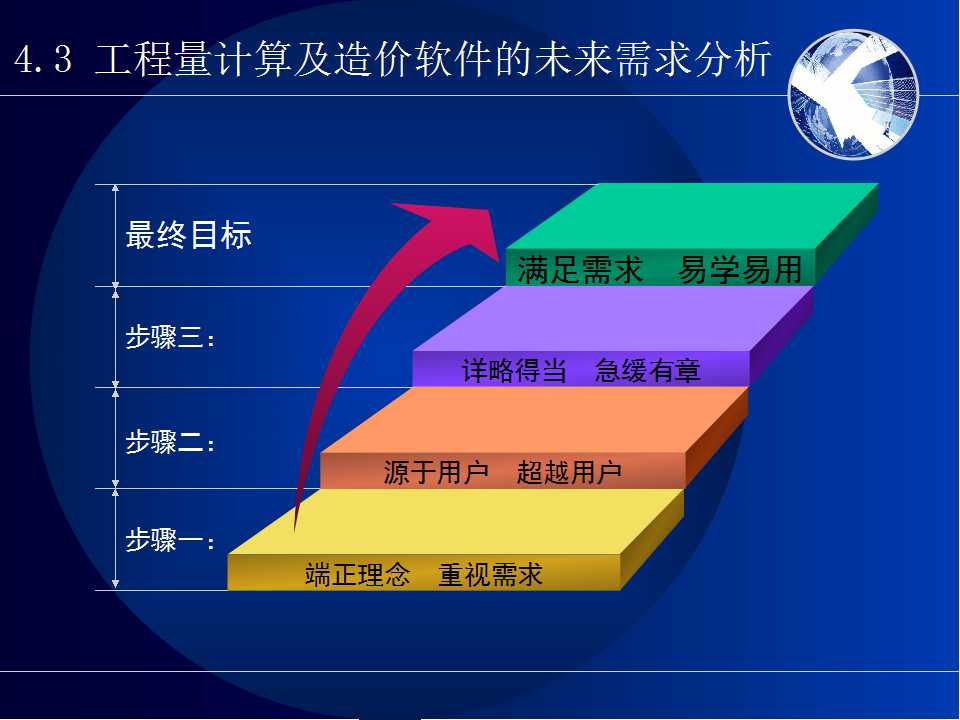 4.3 工程量计算及造价软件的未来需求分析

最终目标

满足需求　易学易用

步骤三：

详略得当　急缓有章

步骤二：

源于用户　超越用户

步骤一：

端正理念　重视需求